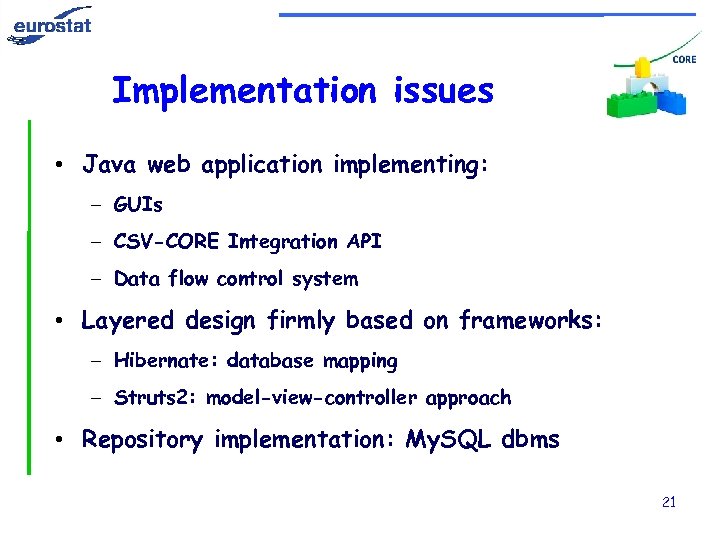 eurostat

CORE

Implementation issues

• Java web application implementing:
  – GUIs
  – CSV-CORE Integration API
  – Data flow control system
• Layered design firmly based on frameworks:
  – Hibernate: database mapping
  – Struts2: model-view-controller approach
• Repository implementation: MySQL dbms

21